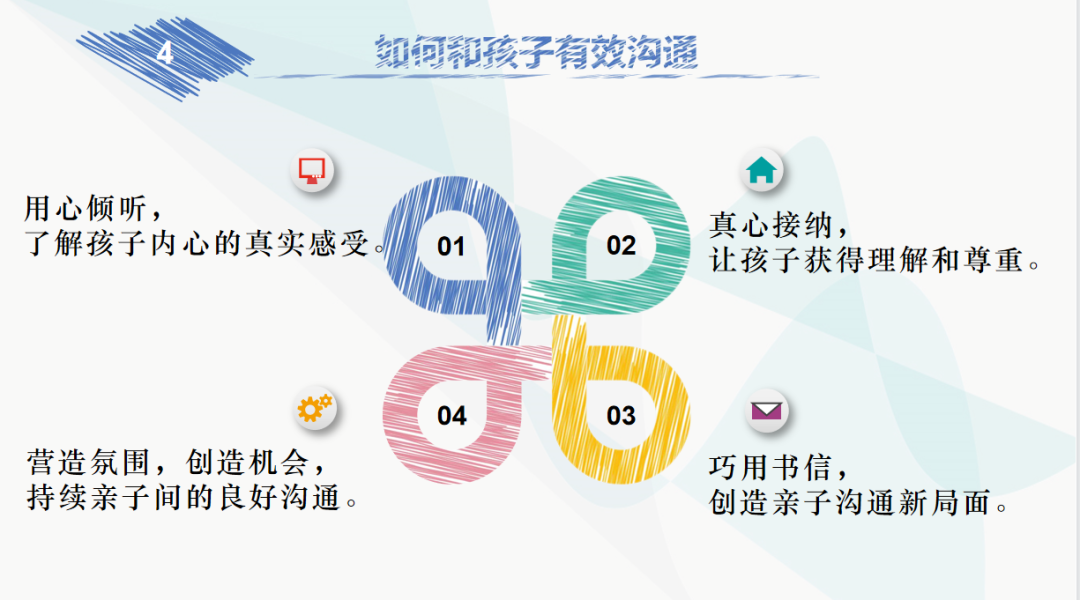 4

如何和孩子有效沟通

用心倾听，
了解孩子内心的真实感受。

01

02

真心接纳，
让孩子获得理解和尊重。

04

03

营造氛围，创造机会，
持续亲子间的良好沟通。

巧用书信，
创造亲子沟通新局面。